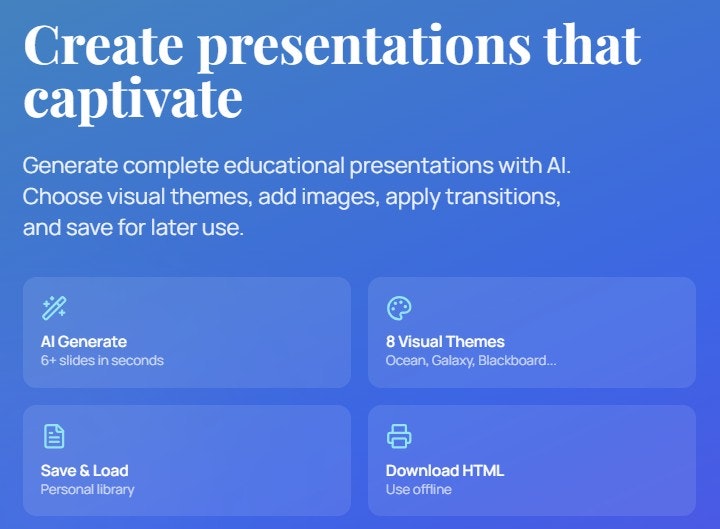 Create presentations that captivate

Generate complete educational presentations with AI. Choose visual themes, add images, apply transitions, and save for later use.

AI Generate
6+ slides in seconds

8 Visual Themes
Ocean, Galaxy, Blackboard...

Save & Load
Personal library

Download HTML
Use offline